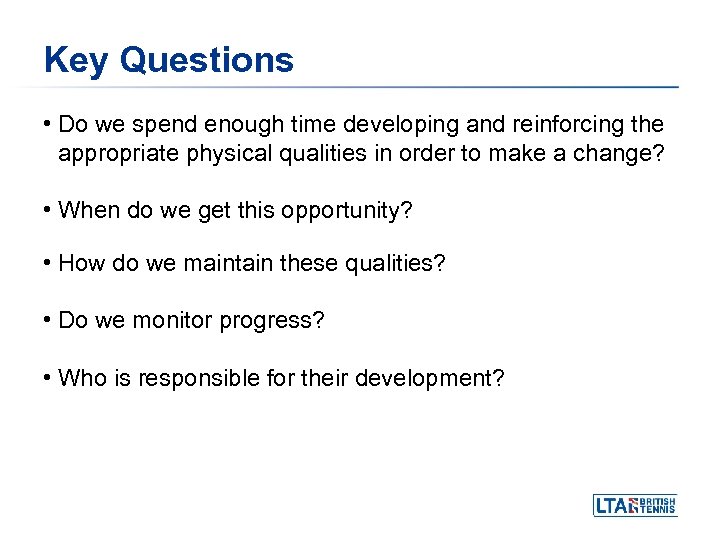 Key Questions

• Do we spend enough time developing and reinforcing the appropriate physical qualities in order to make a change?

• When do we get this opportunity?

• How do we maintain these qualities?

• Do we monitor progress?

• Who is responsible for their development?

LTA BRITISH TENNIS